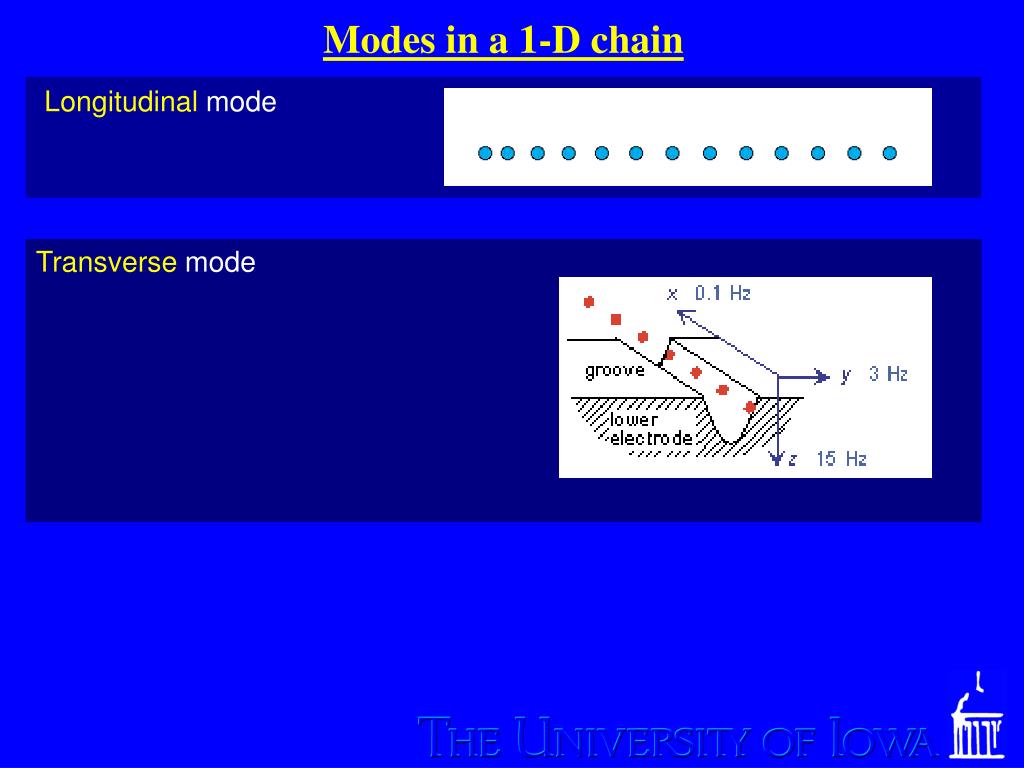 Modes in a 1-D chain

Longitudinal mode

Transverse mode

x 0.1 Hz

groove

y 3 Hz

lower electrode

z 15 Hz

THE UNIVERSITY OF IOWA